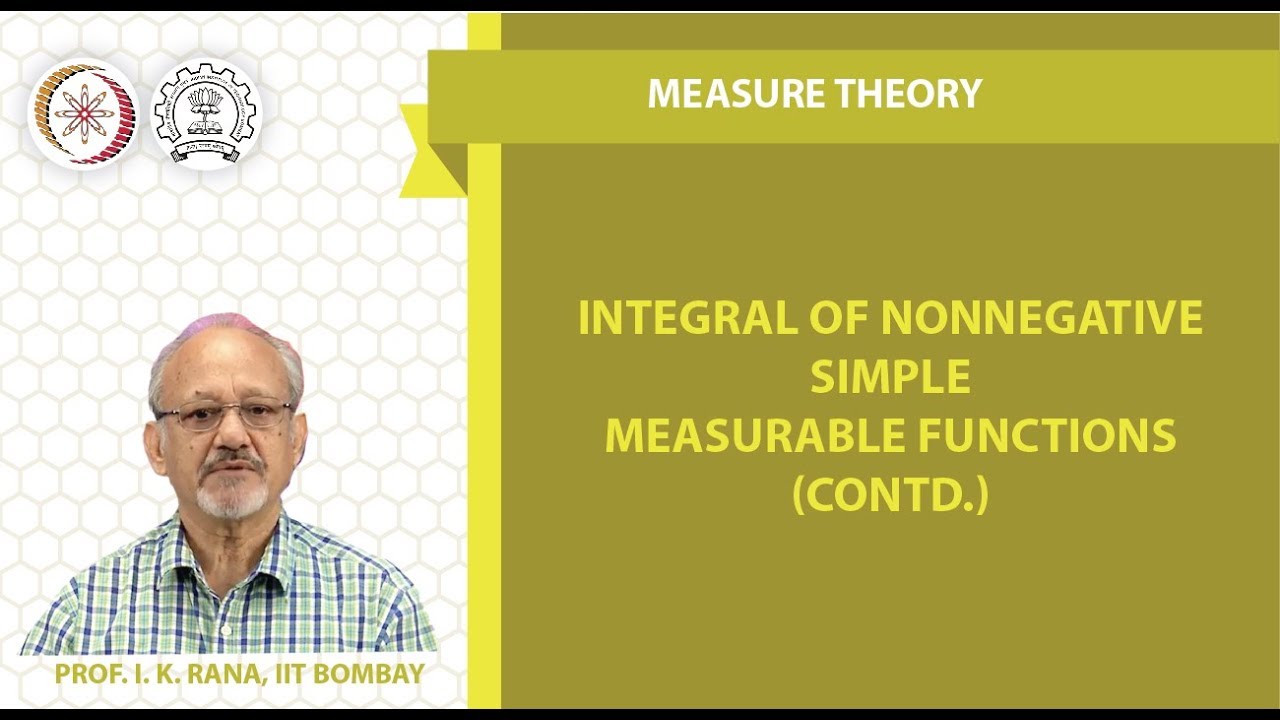 MEASURE THEORY

INTEGRAL OF NONNEGATIVE SIMPLE MEASURABLE FUNCTIONS (CONTD.)

PROF. I. K. RANA, IIT BOMBAY